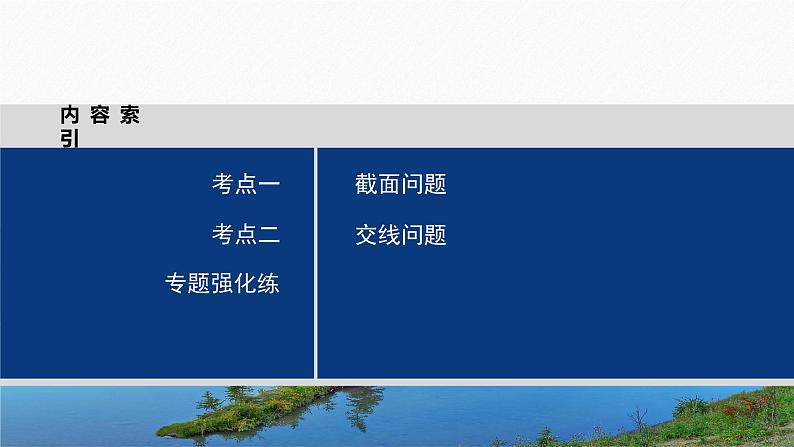 内容索引

考点一

考点二

专题强化练

截面问题

交线问题